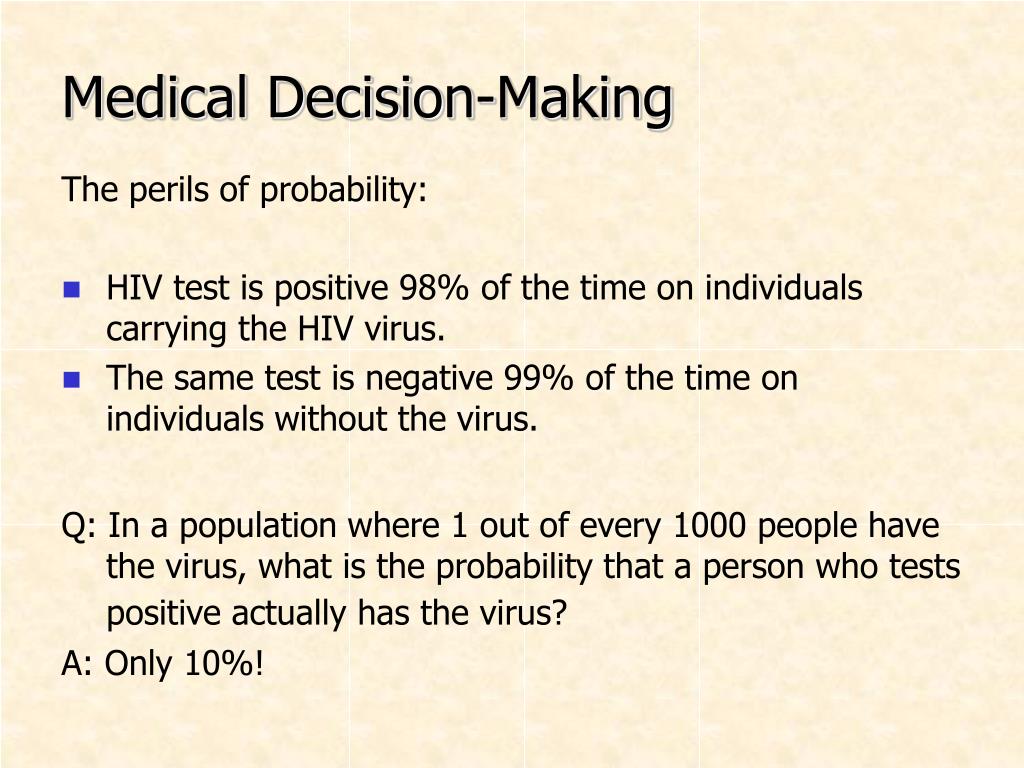 Medical Decision-Making

The perils of probability:

- HIV test is positive 98% of the time on individuals carrying the HIV virus.
- The same test is negative 99% of the time on individuals without the virus.

Q: In a population where 1 out of every 1000 people have the virus, what is the probability that a person who tests positive actually has the virus?

A: Only 10%!